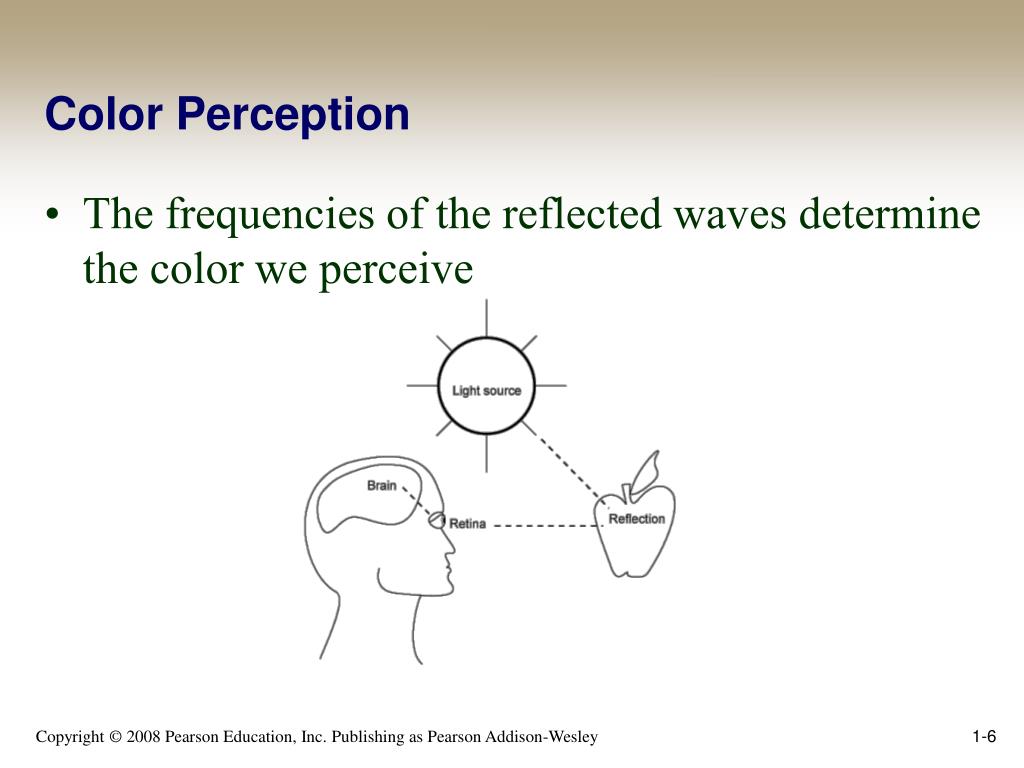 Color Perception

• The frequencies of the reflected waves determine the color we perceive

Light source

Brain

Retina

Reflection

Copyright © 2008 Pearson Education, Inc. Publishing as Pearson Addison-Wesley

1-6